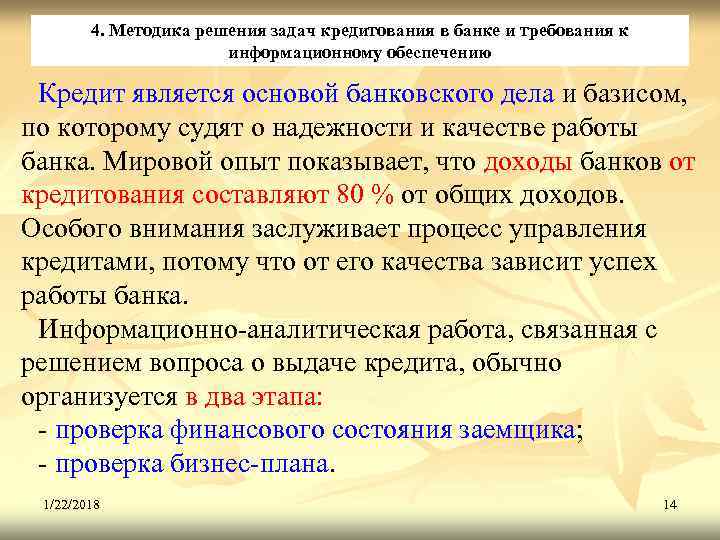 4. Методика решения задач кредитования в банке и требования к информационному обеспечению

Кредит является основой банковского дела и базисом, по которому судят о надежности и качестве работы банка. Мировой опыт показывает, что доходы банков от кредитования составляют 80 % от общих доходов. Особого внимания заслуживает процесс управления кредитами, потому что от его качества зависит успех работы банка.

Информационно-аналитическая работа, связанная с решением вопроса о выдаче кредита, обычно организуется в два этапа:
- проверка финансового состояния заемщика;
- проверка бизнес-плана.

1/22/2018

14